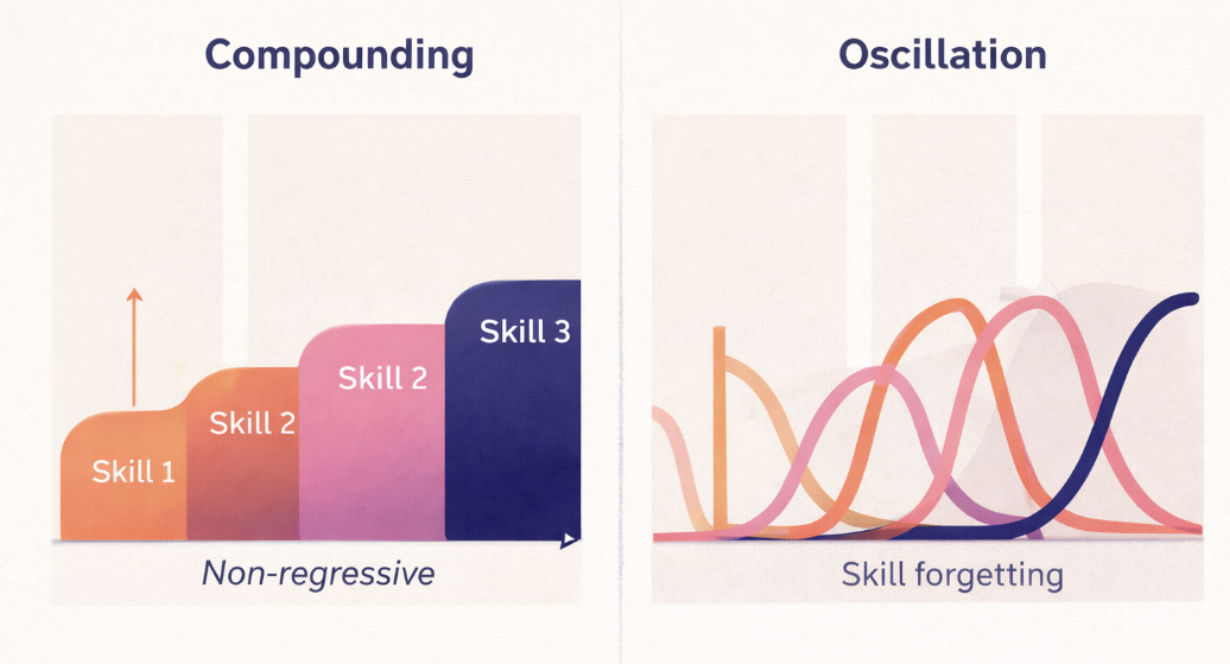 Compounding

Skill 1
Skill 2
Skill 2
Skill 3

Non-regressive

Oscillation

Skill forgetting